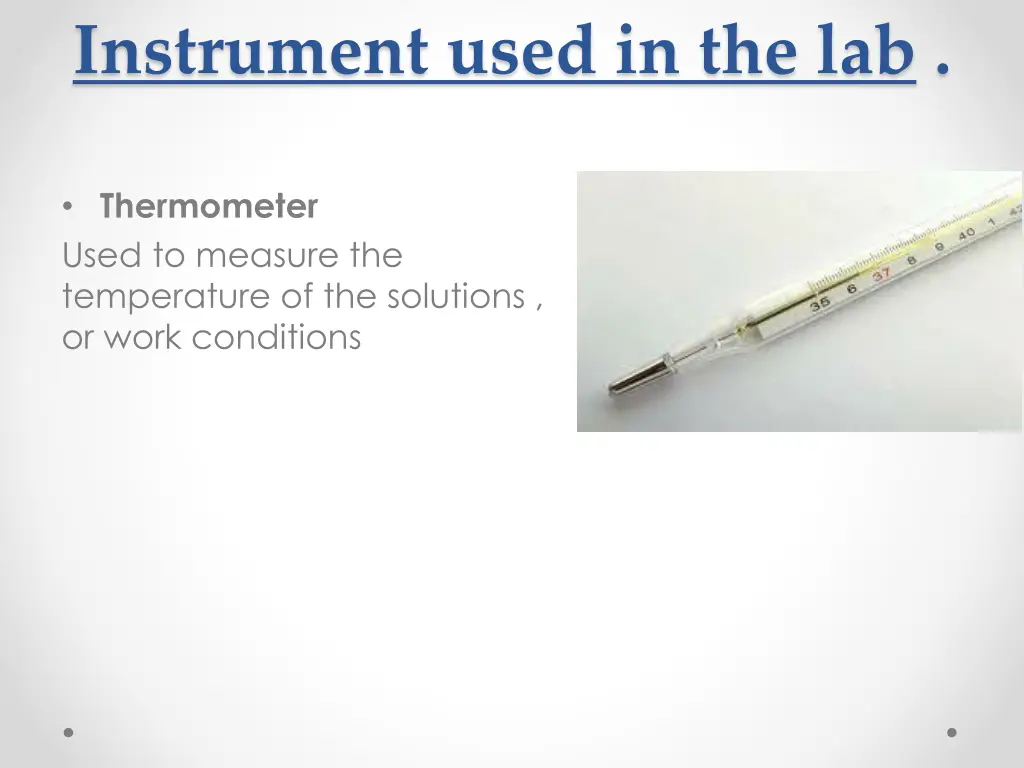 Instrument used in the lab .

• Thermometer

Used to measure the temperature of the solutions , or work conditions

35 6 37 8 9 40 1 42